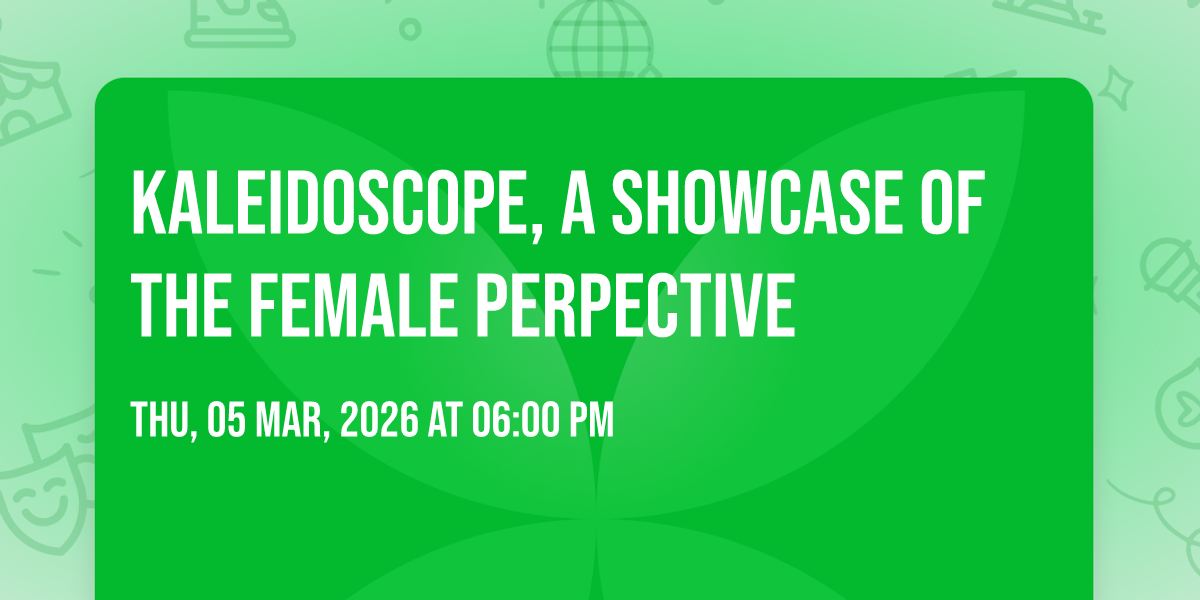 KALEIDOSCOPE, A SHOWCASE OF THE FEMALE PERPECTIVE

THU, 05 MAR, 2026 AT 06:00 PM